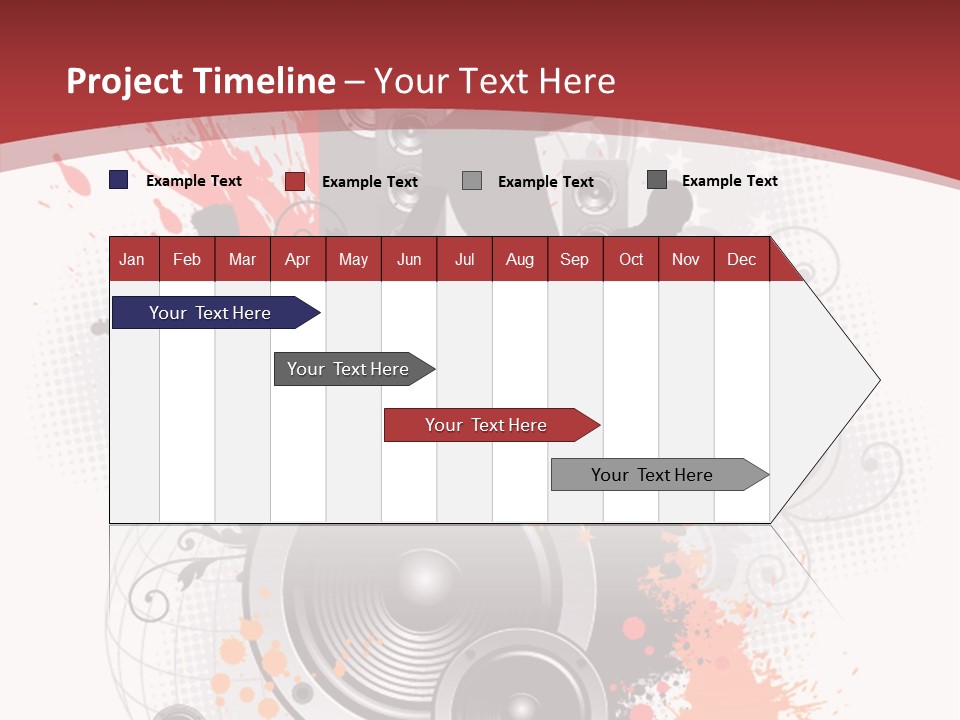 Project Timeline – Your Text Here

Example Text  Example Text  Example Text  Example Text

| Jan | Feb | Mar | Apr | May | Jun | Jul | Aug | Sep | Oct | Nov | Dec |
|---|---|---|---|---|---|---|---|---|---|---|---|

Your Text Here

Your Text Here

Your Text Here

Your Text Here